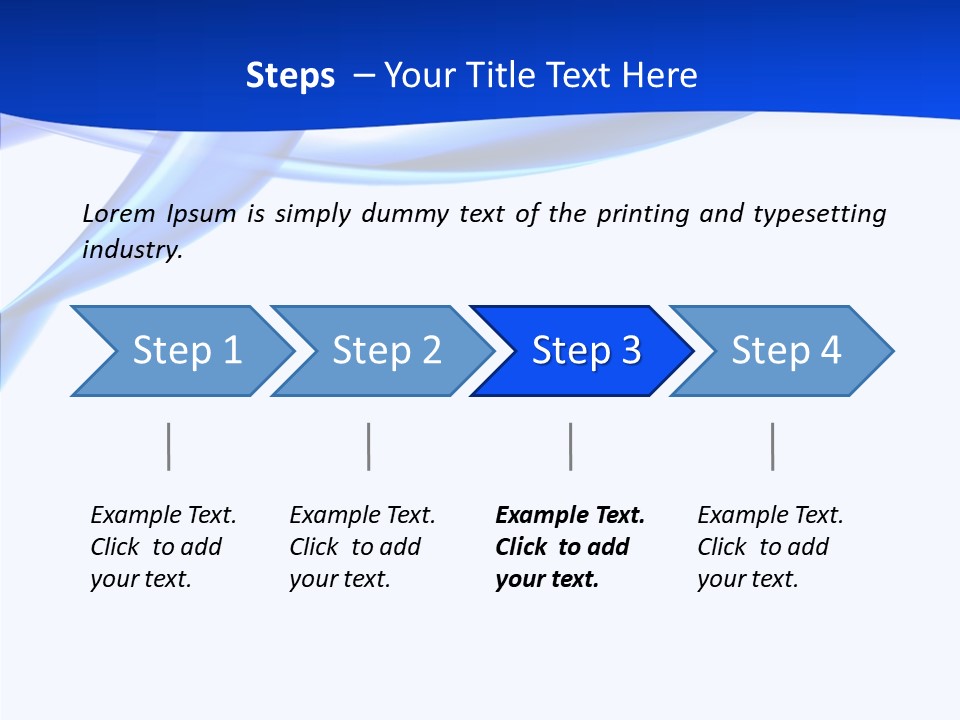 Steps – Your Title Text Here

Lorem Ipsum is simply dummy text of the printing and typesetting industry.

Step 1

Step 2

Step 3

Step 4

Example Text. Click to add your text.

Example Text. Click to add your text.

Example Text. Click to add your text.

Example Text. Click to add your text.